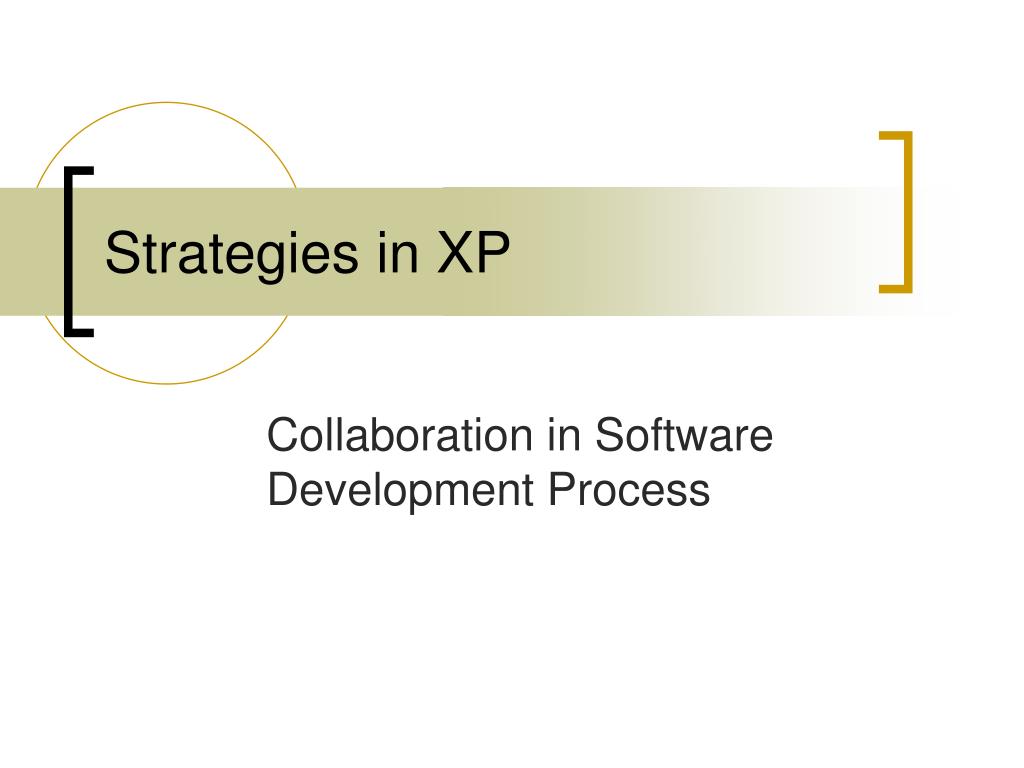 Strategies in XP

Collaboration in Software Development Process